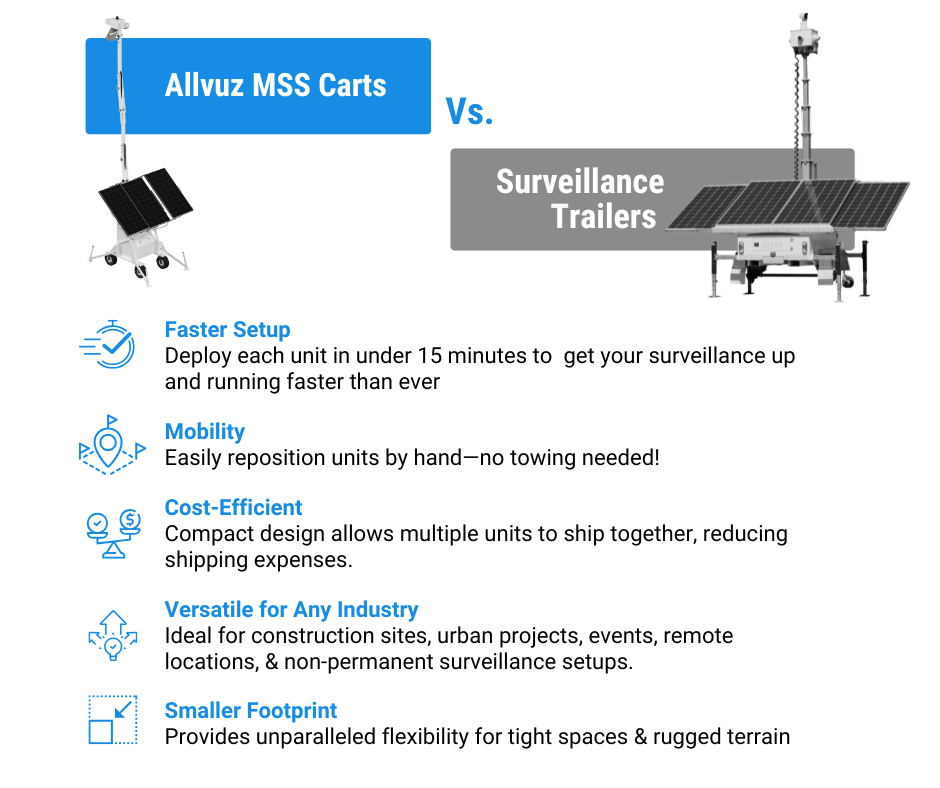 Allvuz MSS Carts

Vs.

Surveillance Trailers

Faster Setup
Deploy each unit in under 15 minutes to get your surveillance up and running faster than ever

Mobility
Easily reposition units by hand—no towing needed!

Cost-Efficient
Compact design allows multiple units to ship together, reducing shipping expenses.

Versatile for Any Industry
Ideal for construction sites, urban projects, events, remote locations, & non-permanent surveillance setups.

Smaller Footprint
Provides unparalleled flexibility for tight spaces & rugged terrain